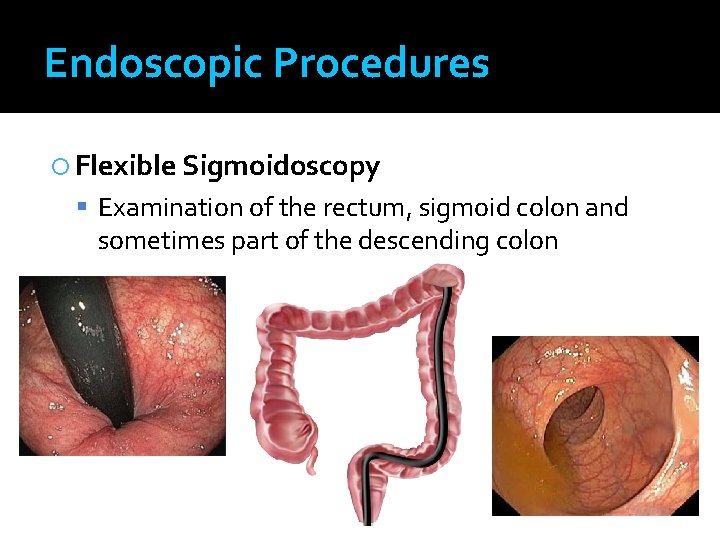 Endoscopic Procedures

Flexible Sigmoidoscopy

Examination of the rectum, sigmoid colon and sometimes part of the descending colon